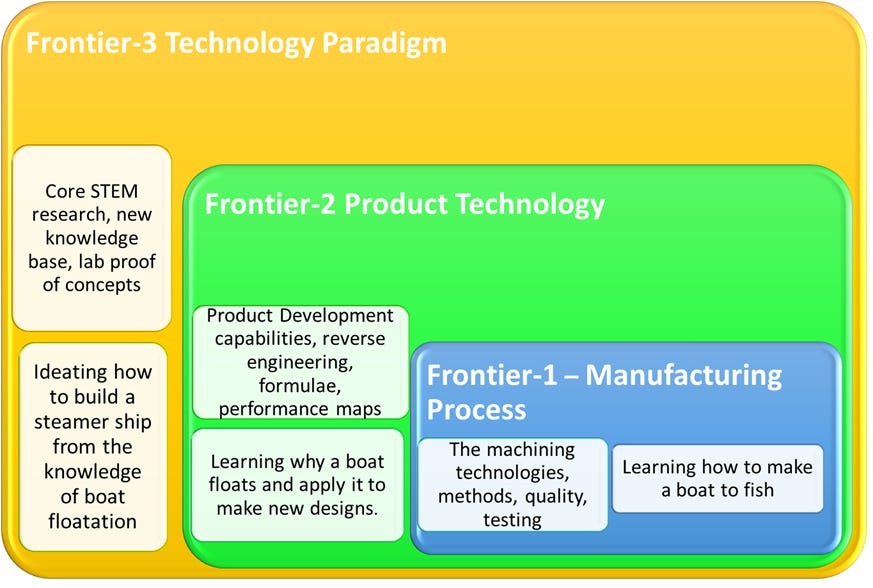 Frontier-3 Technology Paradigm

Core STEM research, new knowledge base, lab proof of concepts

Ideating how to build a steamer ship from the knowledge of boat floatation

Frontier-2 Product Technology

Product Development capabilities, reverse engineering, formulae, performance maps

Learning why a boat floats and apply it to make new designs.

Frontier-1 – Manufacturing Process

The machining technologies, methods, quality, testing

Learning how to make a boat to fish